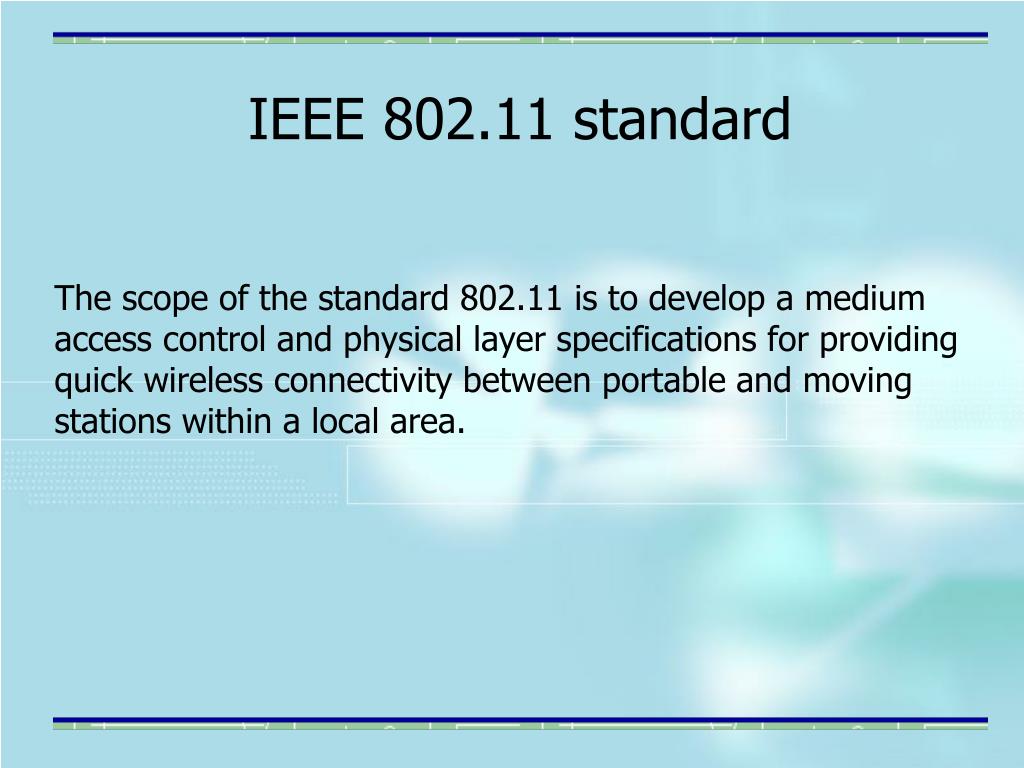 IEEE 802.11 standard

The scope of the standard 802.11 is to develop a medium access control and physical layer specifications for providing quick wireless connectivity between portable and moving stations within a local area.